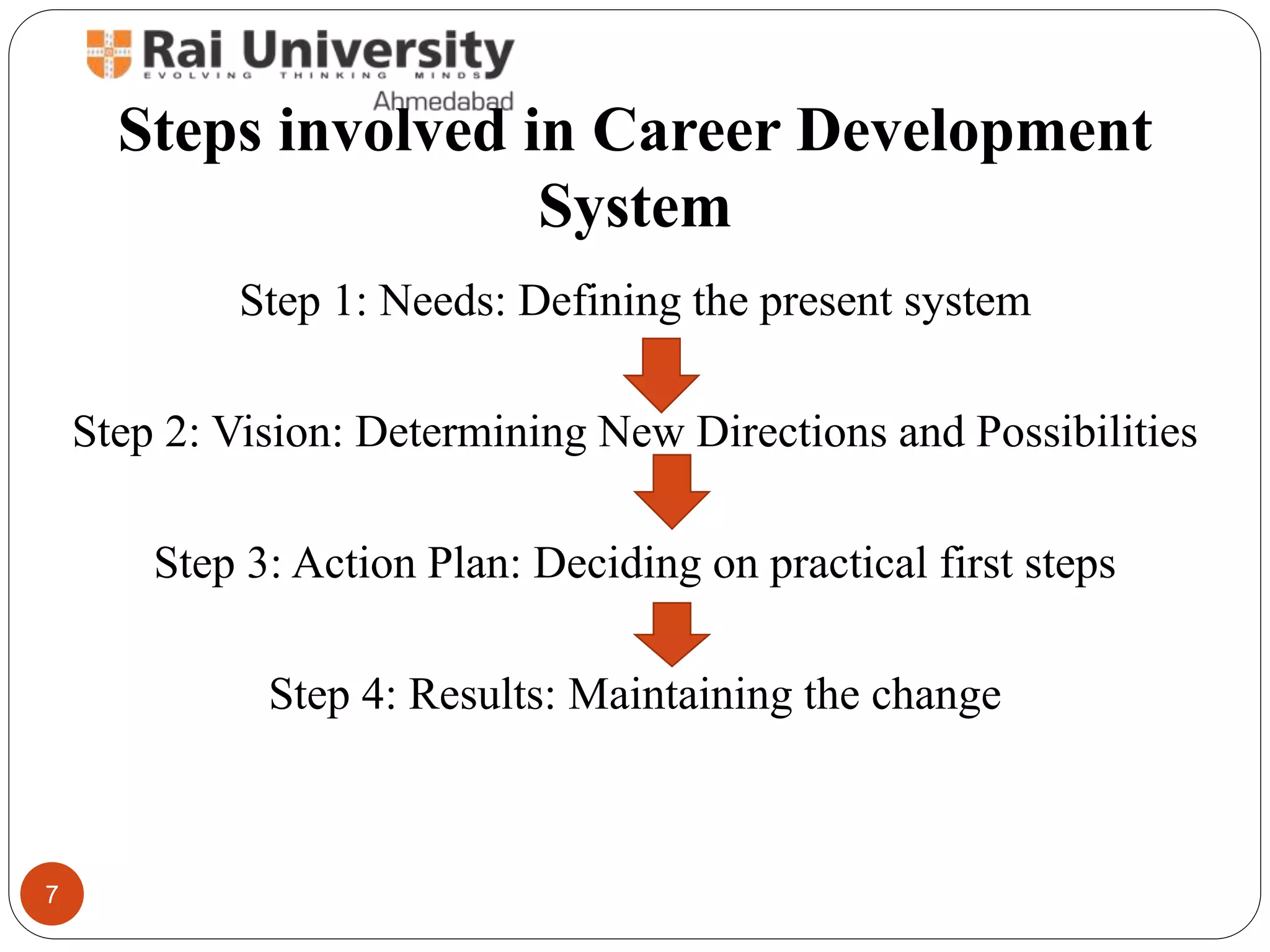 Rai University
EVOLVING THINKING MINDS
Ahmedabad

Steps involved in Career Development System

Step 1: Needs: Defining the present system

Step 2: Vision: Determining New Directions and Possibilities

Step 3: Action Plan: Deciding on practical first steps

Step 4: Results: Maintaining the change

7